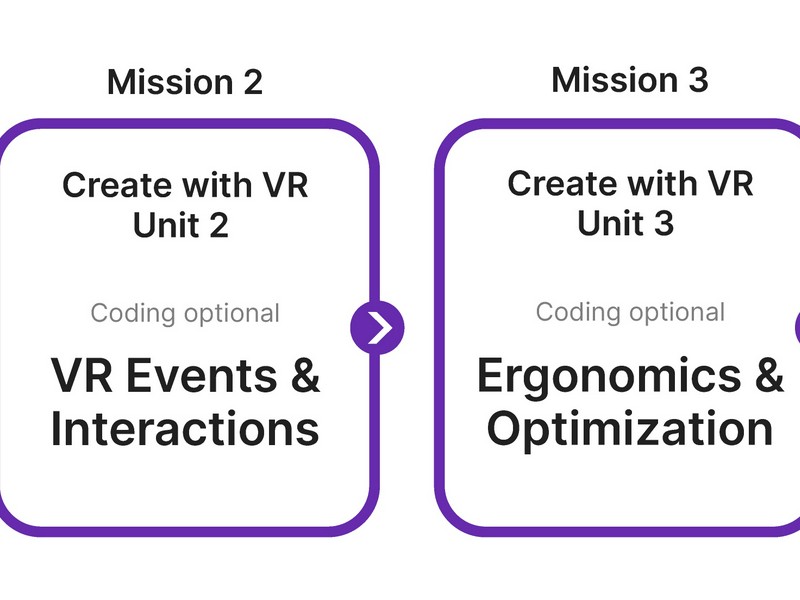 Mission 2

Create with VR
Unit 2

Coding optional

VR Events & Interactions

Mission 3

Create with VR
Unit 3

Coding optional

Ergonomics & Optimization